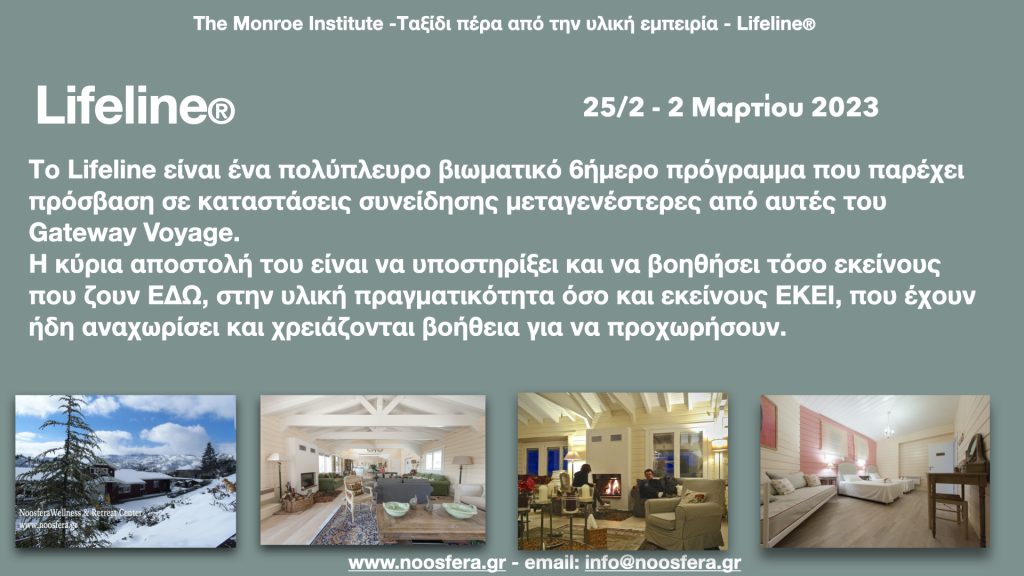 The Monroe Institute -Ταξίδι πέρα από την υλική εμπειρία - Lifeline®

Lifeline®

25/2 - 2 Μαρτίου 2023

Το Lifeline είναι ένα πολύπλευρο βιωματικό 6ήμερο πρόγραμμα που παρέχει πρόσβαση σε καταστάσεις συνείδησης μεταγενέστερες από αυτές του Gateway Voyage.
Η κύρια αποστολή του είναι να υποστηρίξει και να βοηθήσει τόσο εκείνους που ζουν ΕΔΩ, στην υλική πραγματικότητα όσο και εκείνους ΕΚΕΙ, που έχουν ήδη αναχωρίσει και χρειάζονται βοήθεια για να προχωρήσουν.

NoosferaWellness & Retreat Center
www.noosfera.gr

www.noosfera.gr - email: info@noosfera.gr